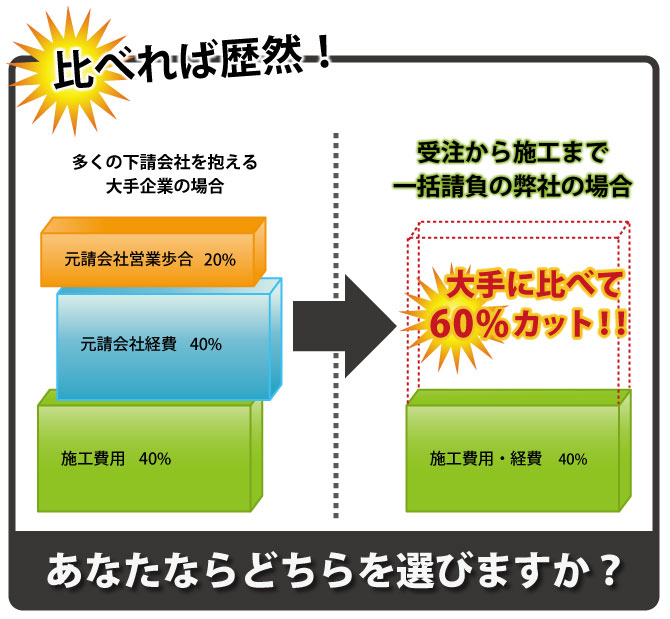 比べれば歴然！

多くの下請会社を抱える
大手企業の場合

元請会社営業歩合 20%

元請会社経費 40%

施工費用 40%

受注から施工まで
一括請負の弊社の場合

大手に比べて
60%カット!!

施工費用・経費 40%

あなたならどちらを選びますか？